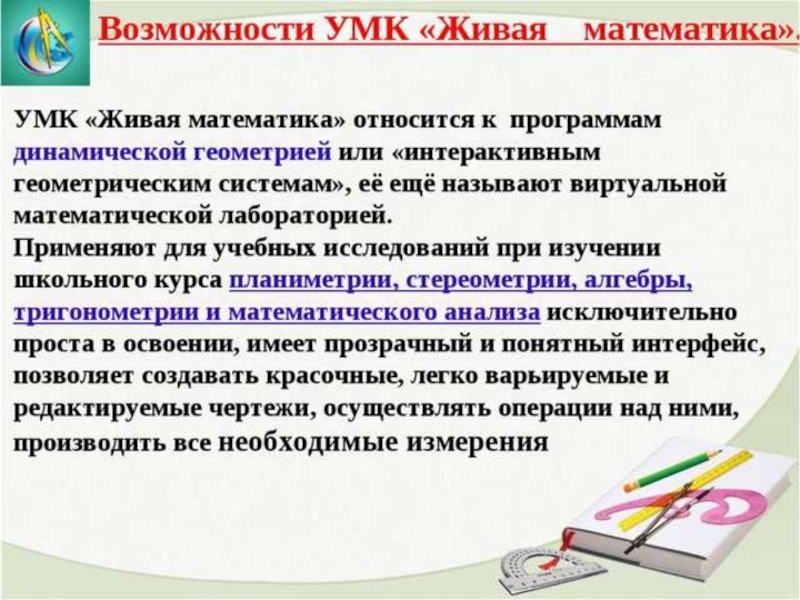 Возможности УМК «Живая математика».

УМК «Живая математика» относится к программам динамической геометрией или «интерактивным геометрическим системам», её ещё называют виртуальной математической лабораторией.
Применяют для учебных исследований при изучении школьного курса планиметрии, стереометрии, алгебры, тригонометрии и математического анализа исключительно проста в освоении, имеет прозрачный и понятный интерфейс, позволяет создавать красочные, легко варьируемые и редактируемые чертежи, осуществлять операции над ними, производить все необходимые измерения